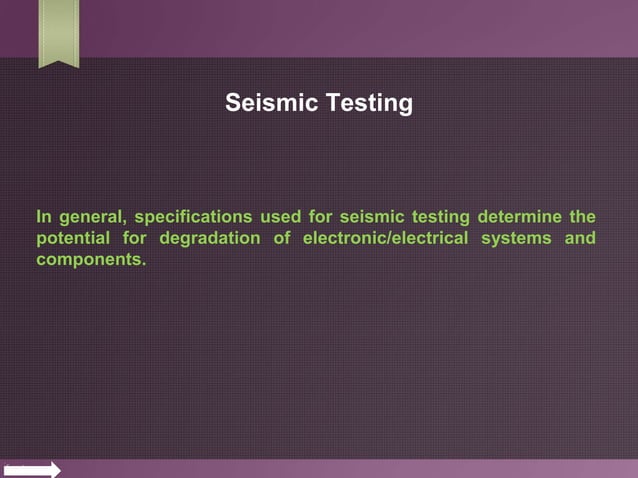 Seismic Testing

In general, specifications used for seismic testing determine the potential for degradation of electronic/electrical systems and components.